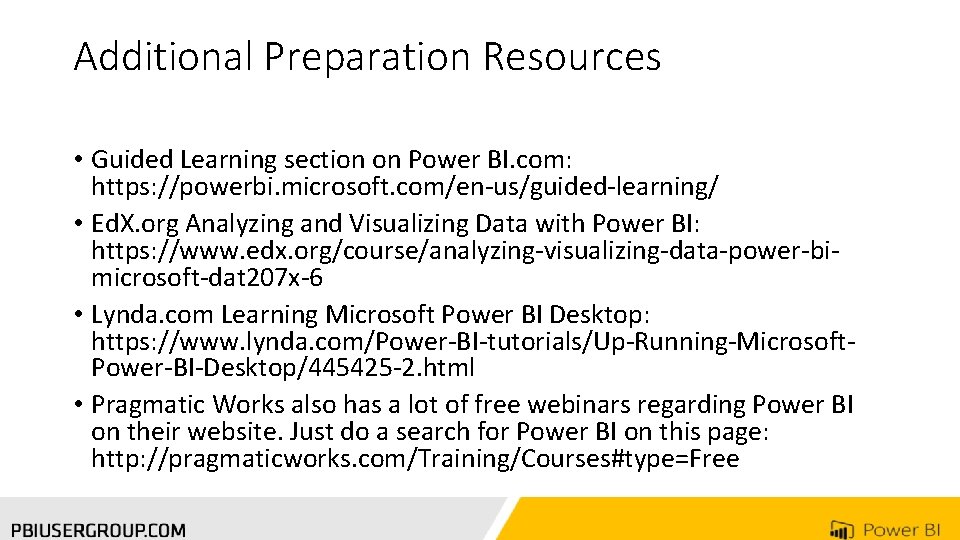 Additional Preparation Resources

• Guided Learning section on Power BI.com: https://powerbi.microsoft.com/en-us/guided-learning/
• EdX.org Analyzing and Visualizing Data with Power BI: https://www.edx.org/course/analyzing-visualizing-data-power-bi-microsoft-dat207x-6
• Lynda.com Learning Microsoft Power BI Desktop: https://www.lynda.com/Power-BI-tutorials/Up-Running-Microsoft-Power-BI-Desktop/445425-2.html
• Pragmatic Works also has a lot of free webinars regarding Power BI on their website. Just do a search for Power BI on this page: http://pragmaticworks.com/Training/Courses#type=Free

PBIUSERGROUP.COM

Power BI